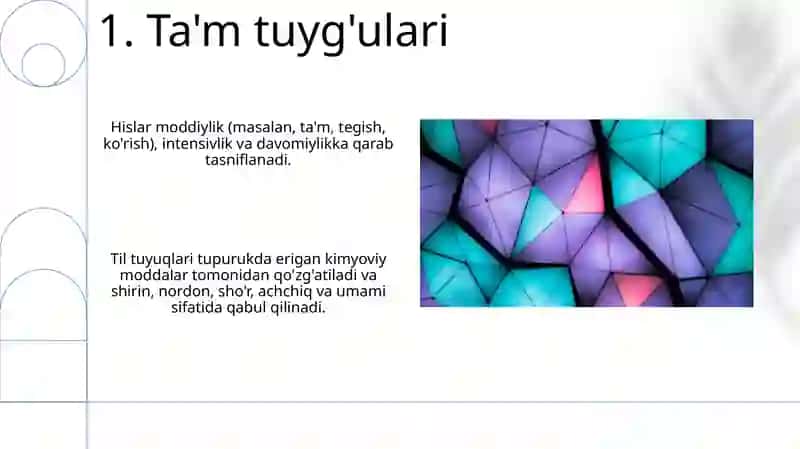 1. Ta'm tuyg'ulari

Hislar moddiylik (masalan, ta'm, tegish, ko'rish), intensivlik va davomiylikka qarab tasniflanadi.

Til tuyuqlari tupurukda erigan kimyoviy moddalar tomonidan qo'zg'atiladi va shirin, nordon, sho'r, achchiq va umami sifatida qabul qilinadi.